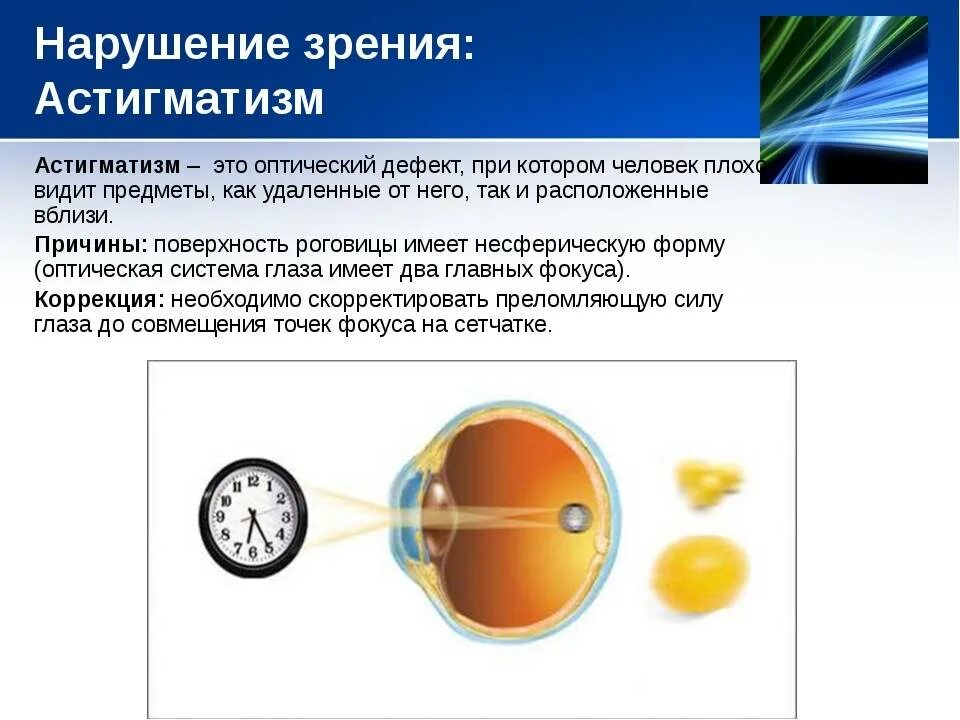 Нарушение зрения: Астигматизм

Астигматизм – это оптический дефект, при котором человек плохо видит предметы, как удаленные от него, так и расположенные вблизи.

Причины: поверхность роговицы имеет несферическую форму (оптическая система глаза имеет два главных фокуса).

Коррекция: необходимо скорректировать преломляющую силу глаза до совмещения точек фокуса на сетчатке.

12
1
2
3
4
5
6
7
8
9
10
11